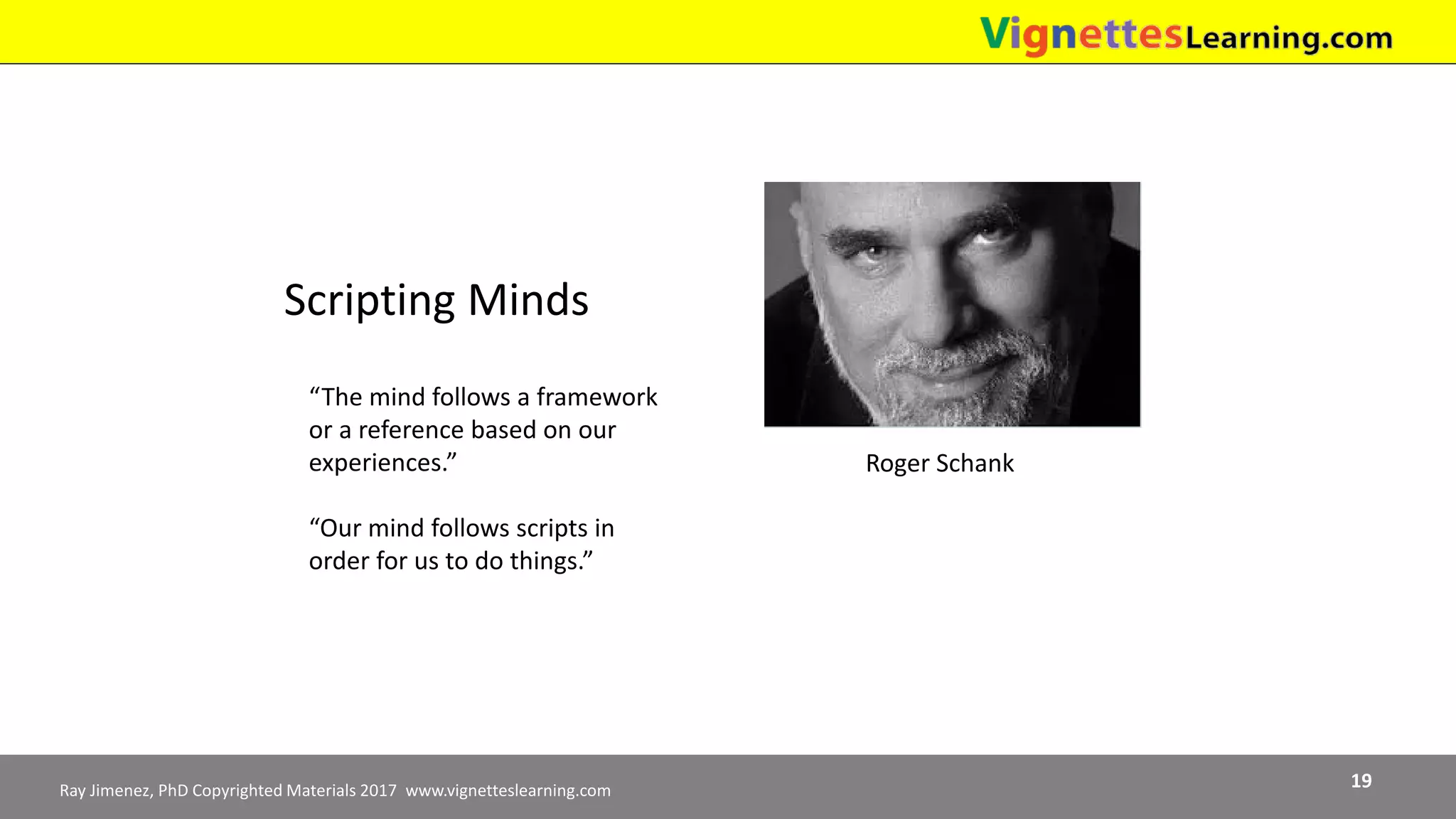 VignettesLearning.com

Scripting Minds

“The mind follows a framework or a reference based on our experiences.”

“Our mind follows scripts in order for us to do things.”

Roger Schank

Ray Jimenez, PhD Copyrighted Materials 2017 www.vignetteslearning.com

19